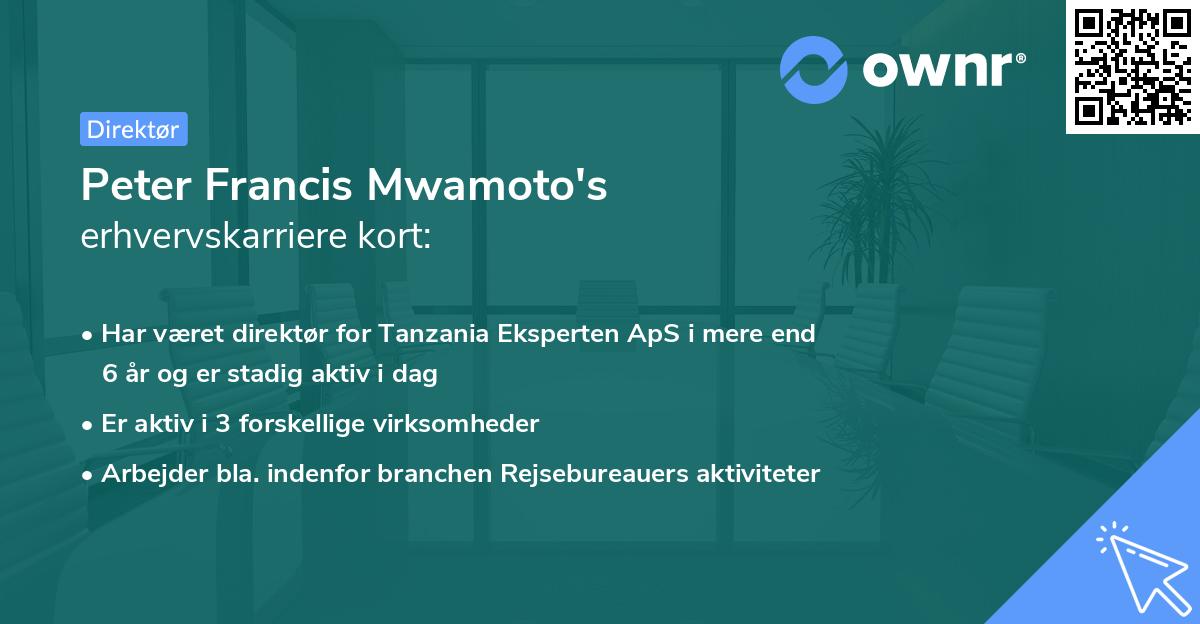 ownr®

Direktør

Peter Francis Mwamoto's
erhvervskarriere kort:

• Har været direktør for Tanzania Eksperten ApS i mere end 6 år og er stadig aktiv i dag
• Er aktiv i 3 forskellige virksomheder
• Arbejder bla. indenfor branchen Rejsebureauers aktiviteter